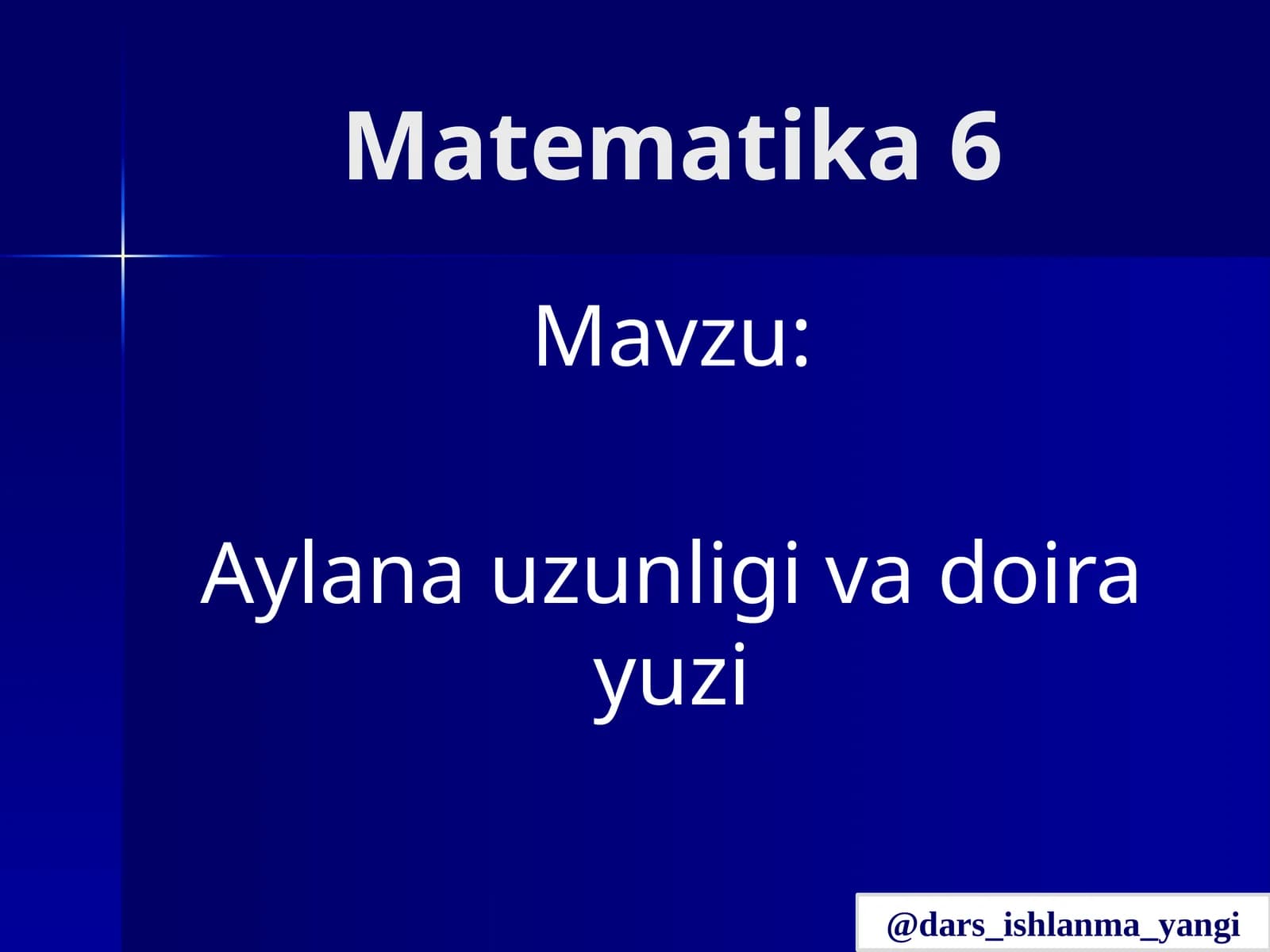 Matematika 6

Mavzu:

Aylana uzunligi va doira yuzi

@dars_ishlanma_yangi